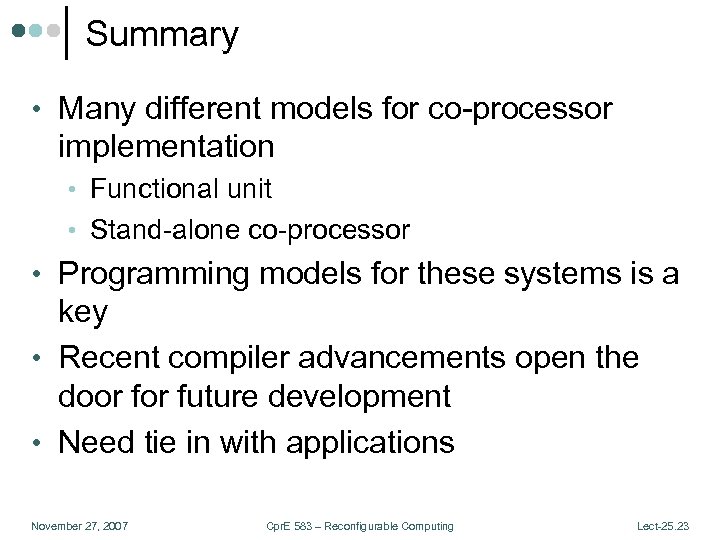 Summary

• Many different models for co-processor implementation
  • Functional unit
  • Stand-alone co-processor
• Programming models for these systems is a key
• Recent compiler advancements open the door for future development
• Need tie in with applications

November 27, 2007

CprE 583 – Reconfigurable Computing

Lect-25.23